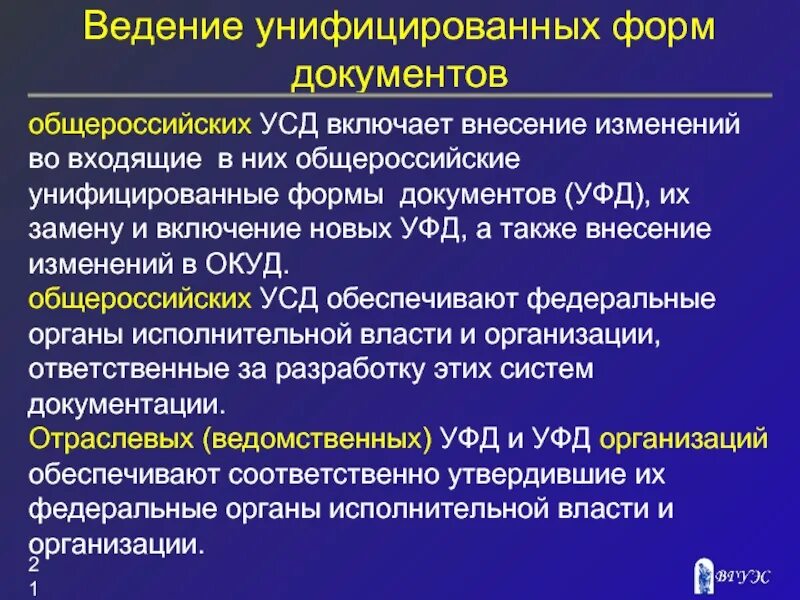 Ведение унифицированных форм документов

общероссийских УСД включает внесение изменений во входящие в них общероссийские унифицированные формы документов (УФД), их замену и включение новых УФД, а также внесение изменений в ОКУД.

общероссийских УСД обеспечивают федеральные органы исполнительной власти и организации, ответственные за разработку этих систем документации.

Отраслевых (ведомственных) УФД и УФД организаций обеспечивают соответственно утвердившие их федеральные органы исполнительной власти и организации.

2
1

ВГУЭС